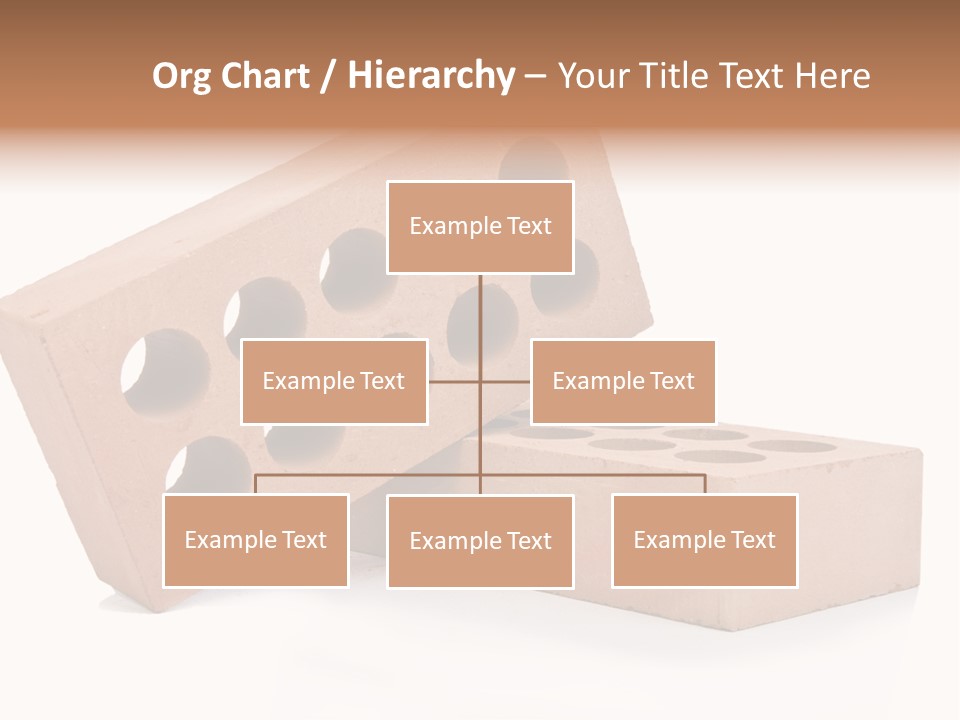 Org Chart / Hierarchy – Your Title Text Here

Example Text

Example Text

Example Text

Example Text

Example Text

Example Text